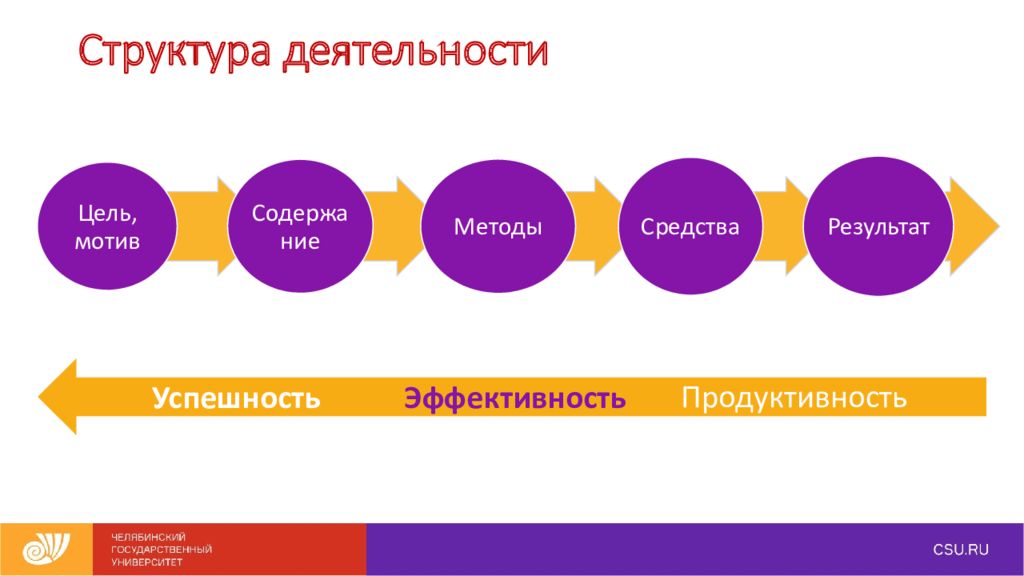 Структура деятельности

Цель, мотив

Содержание

Методы

Средства

Результат

Успешность

Эффективность

Продуктивность

ЧЕЛЯБИНСКИЙ ГОСУДАРСТВЕННЫЙ УНИВЕРСИТЕТ

CSU.RU